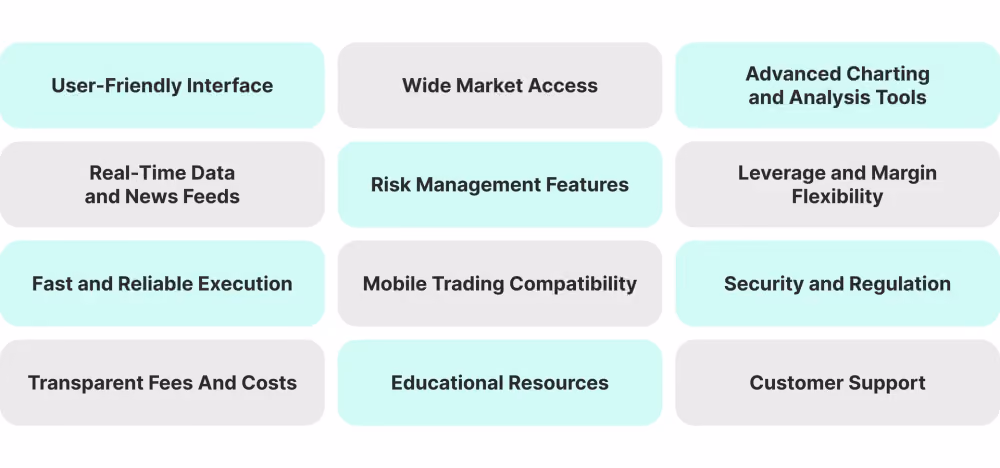 User-Friendly Interface

Wide Market Access

Advanced Charting and Analysis Tools

Real-Time Data and News Feeds

Risk Management Features

Leverage and Margin Flexibility

Fast and Reliable Execution

Mobile Trading Compatibility

Security and Regulation

Transparent Fees And Costs

Educational Resources

Customer Support